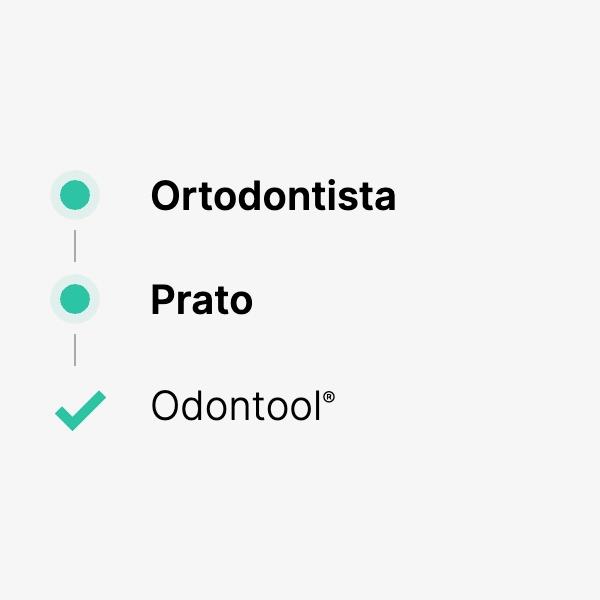 Ortodontista

Prato

Odontool®